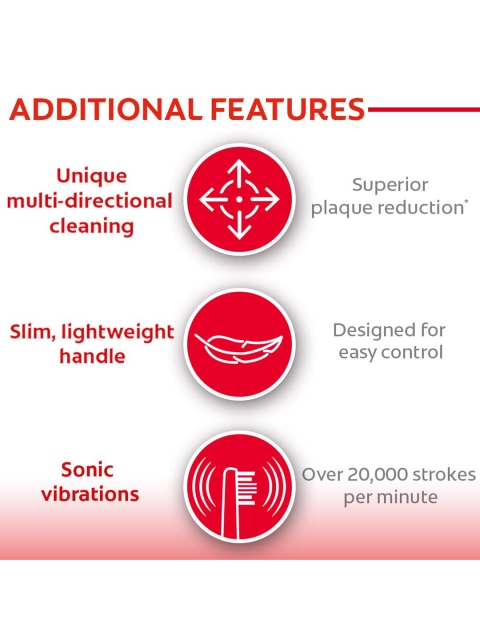 ADDITIONAL FEATURES

Unique multi-directional cleaning

Superior plaque reduction*

Slim, lightweight handle

Designed for easy control

Sonic vibrations

Over 20,000 strokes per minute